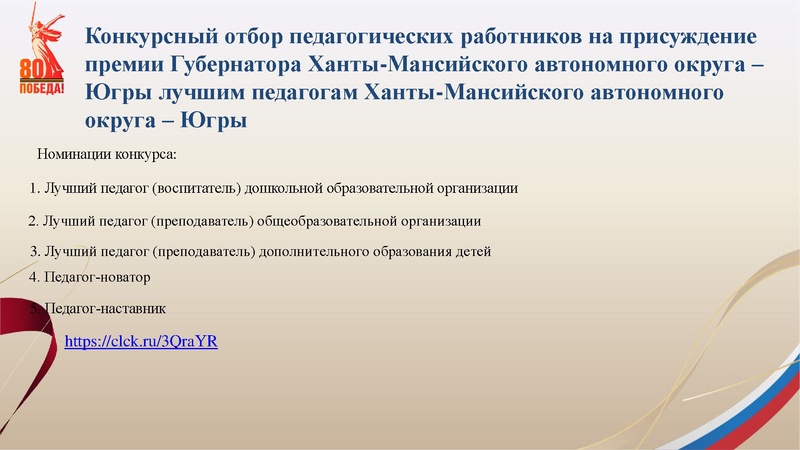 80
ПОБЕДА!

Конкурсный отбор педагогических работников на присуждение премии Губернатора Ханты-Мансийского автономного округа – Югры лучшим педагогам Ханты-Мансийского автономного округа – Югры

Номинации конкурса:

1. Лучший педагог (воспитатель) дошкольной образовательной организации

2. Лучший педагог (преподаватель) общеобразовательной организации

3. Лучший педагог (преподаватель) дополнительного образования детей

4. Педагог-новатор

5. Педагог-наставник

https://clck.ru/3QraYR